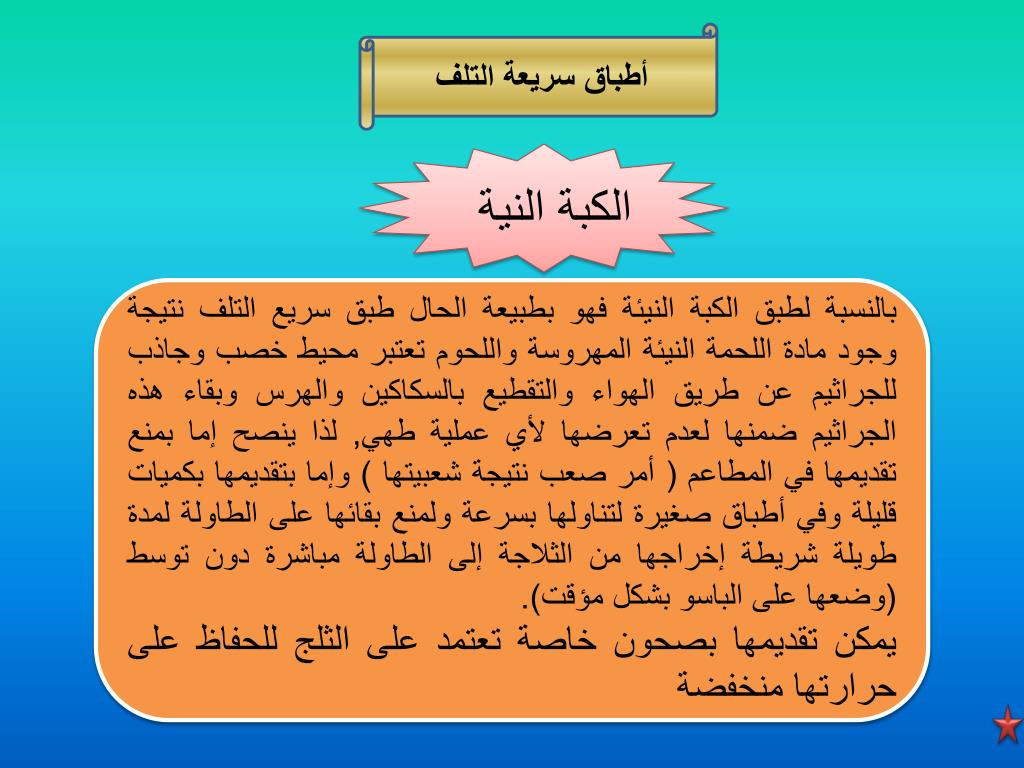 أطباق سريعة التلف

الكبة النية

بالنسبة لطبق الكبة النيئة فهو بطبيعة الحال طبق سريع التلف نتيجة وجود مادة اللحمة النيئة المهروسة واللحوم تعتبر محيط خصب وجاذب للجراثيم عن طريق الهواء والتقطيع بالسكاكين والهرس وبقاء هذه الجراثيم ضمنها لعدم تعرضها لأي عملية طهي, لذا ينصح إما بمنع تقديمها في المطاعم ( أمر صعب نتيجة شعبيتها ) وإما بتقديمها بكميات قليلة وفي أطباق صغيرة لتناولها بسرعة ولمنع بقائها على الطاولة لمدة طويلة شريطة إخراجها من الثلاجة إلى الطاولة مباشرة دون توسط (وضعها على الباسو بشكل مؤقت).

يمكن تقديمها بصحون خاصة تعتمد على الثلج للحفاظ على حرارتها منخفضة